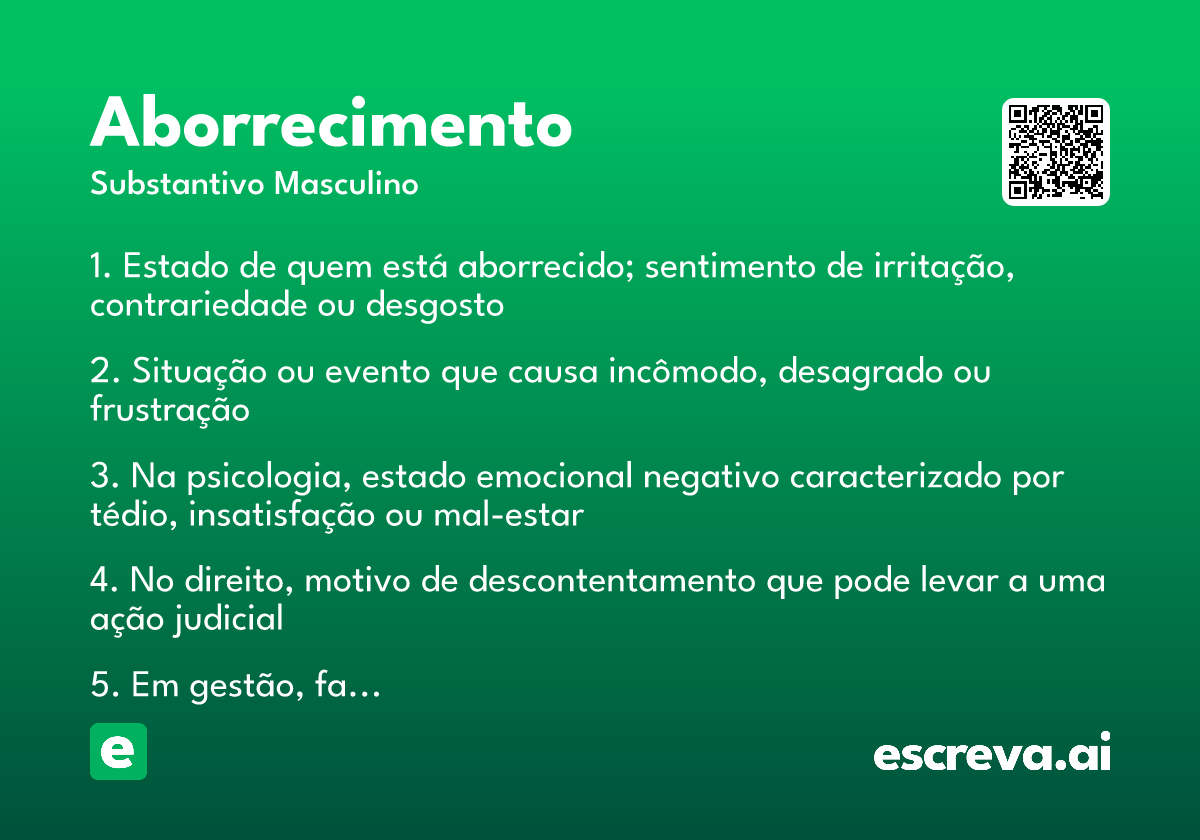 Aborrecimento
Substantivo Masculino

1. Estado de quem está aborrecido; sentimento de irritação, contrariedade ou desgosto

2. Situação ou evento que causa incômodo, desagrado ou frustração

3. Na psicologia, estado emocional negativo caracterizado por tédio, insatisfação ou mal-estar

4. No direito, motivo de descontentamento que pode levar a uma ação judicial

5. Em gestão, fa…

e

escreva.ai